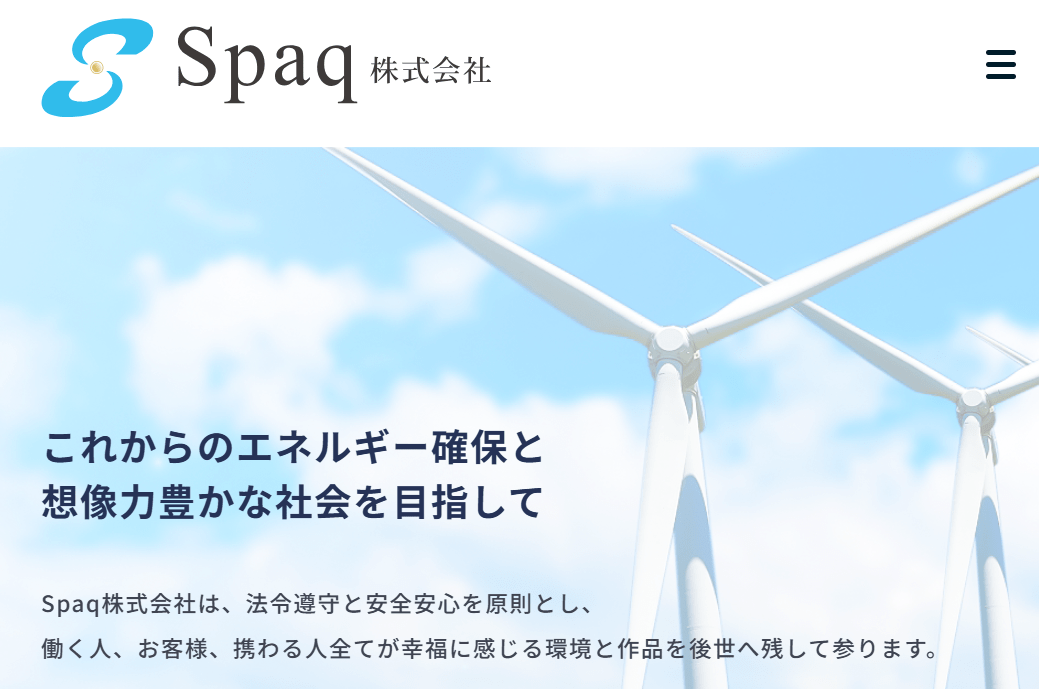 Spaq 株式会社

これからのエネルギー確保と
想像力豊かな社会を目指して

Spaq株式会社は、法令遵守と安全安心を原則とし、
働く人、お客様、携わる人全てが幸福に感じる環境と作品を後世へ残して参ります。